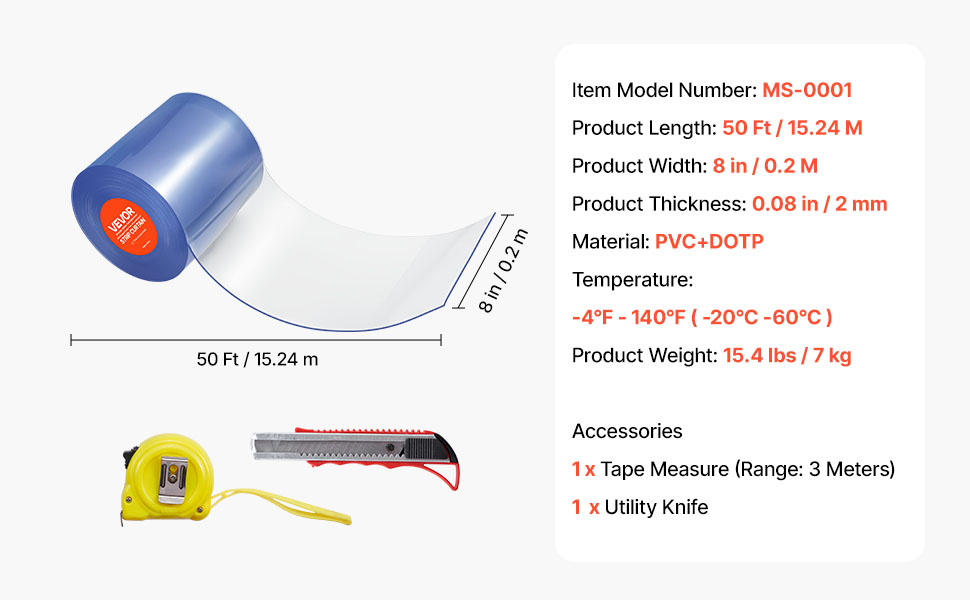 VEVOR
STRIP CURTAIN

8 in / 0.2 m

50 Ft / 15.24 m

Item Model Number: MS-0001

Product Length: 50 Ft / 15.24 M

Product Width: 8 in / 0.2 M

Product Thickness: 0.08 in / 2 mm

Material: PVC+DOTP

Temperature:

-4°F - 140°F ( -20°C -60°C )

Product Weight: 15.4 lbs / 7 kg

Accessories

1 x Tape Measure (Range: 3 Meters)

1 x Utility Knife